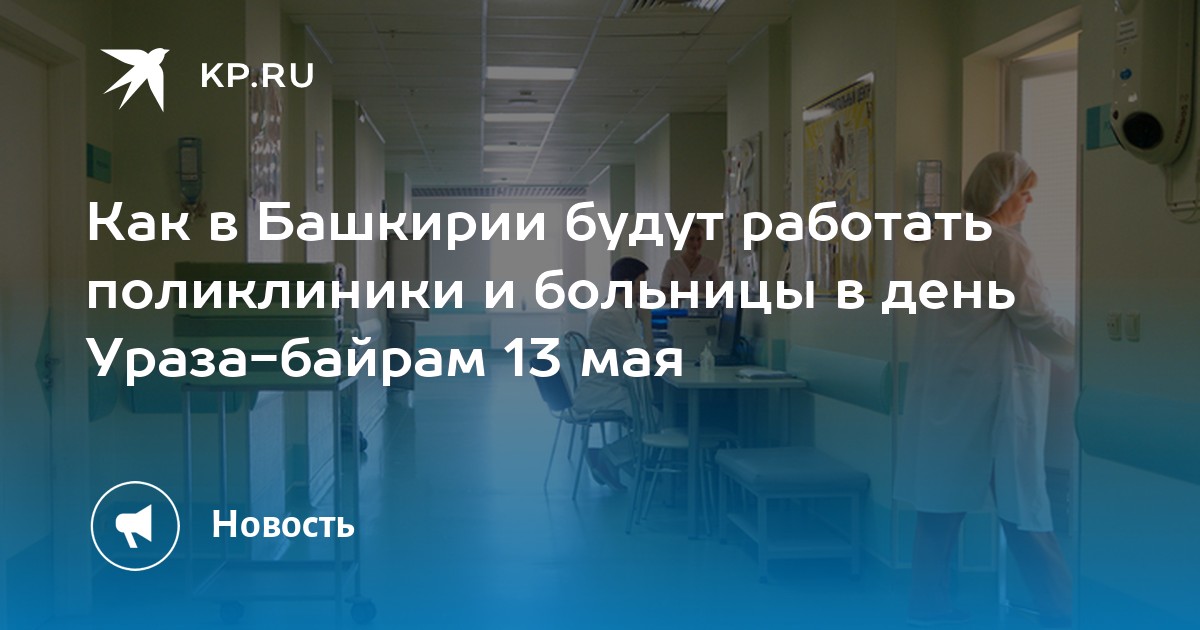 KP.RU

Как в Башкирии будут работать поликлиники и больницы в день Ураза-байрам 13 мая

Новость